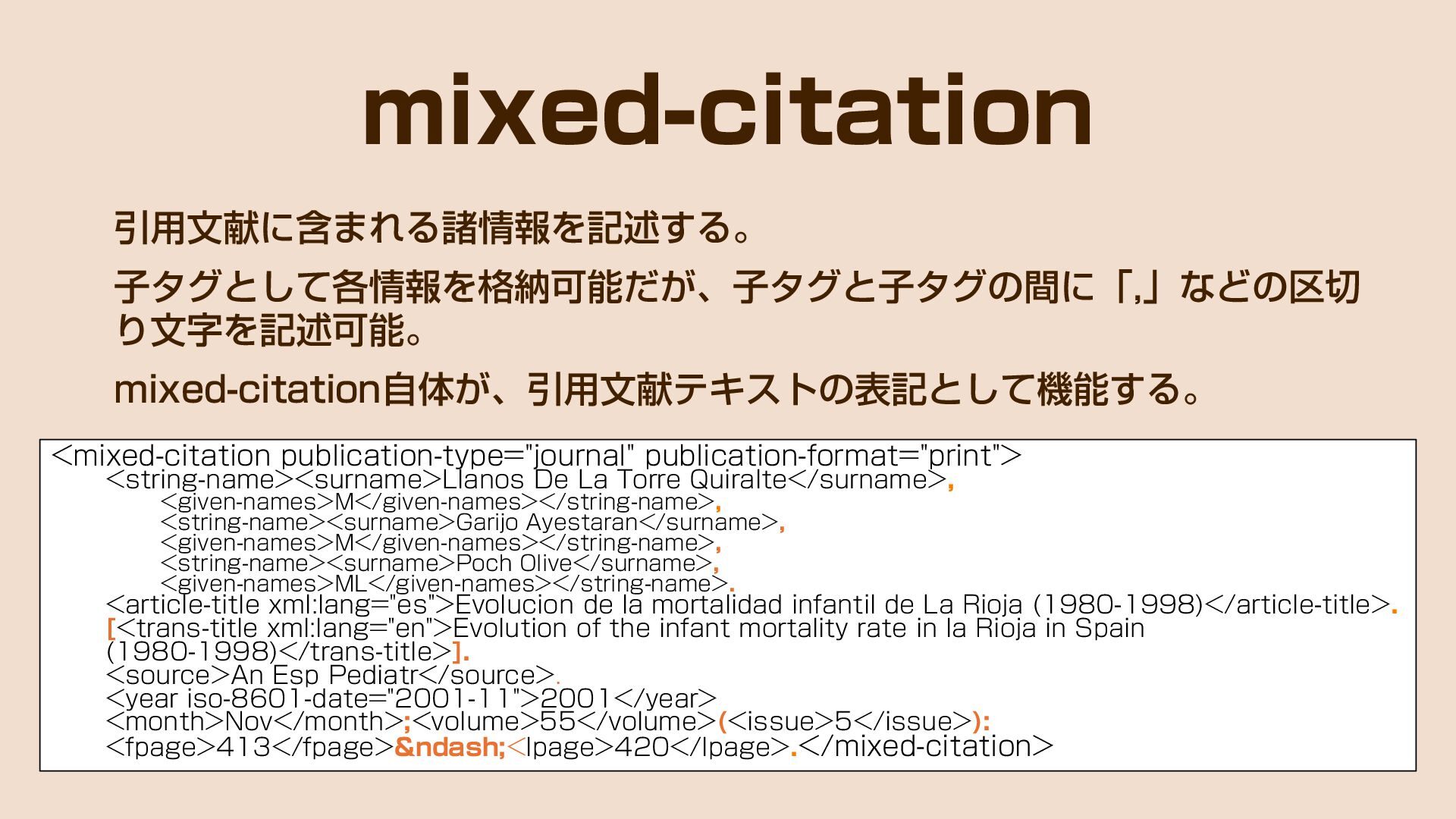 mixed-citation

引用文献に含まれる諸情報を記述する。

子タグとして各情報を格納可能だが、子タグと子タグの間に「,」などの区切り文字を記述可能。

mixed-citation自体が、引用文献テキストの表記として機能する。

<mixed-citation publication-type="journal" publication-format="print">
<string-name><surname>Llanos De La Torre Quiralte</surname>,
<given-names>M</given-names></string-name>,
<string-name><surname>Garijo Ayestaran</surname>,
<given-names>M</given-names></string-name>,
<string-name><surname>Poch Olive</surname>,
<given-names>ML</given-names></string-name>.
<article-title xml:lang="es">Evolucion de la mortalidad infantil de La Rioja (1980-1998)</article-title>.
[<trans-title xml:lang="en">Evolution of the infant mortality rate in la Rioja in Spain (1980-1998)</trans-title>].
<source>An Esp Pediatr</source>.
<year iso-8601-date="2001-11">2001</year>
<month>Nov</month>;<volume>55</volume>(<issue>5</issue>):
<fpage>413</fpage>&ndash;<lpage>420</lpage>.</mixed-citation>